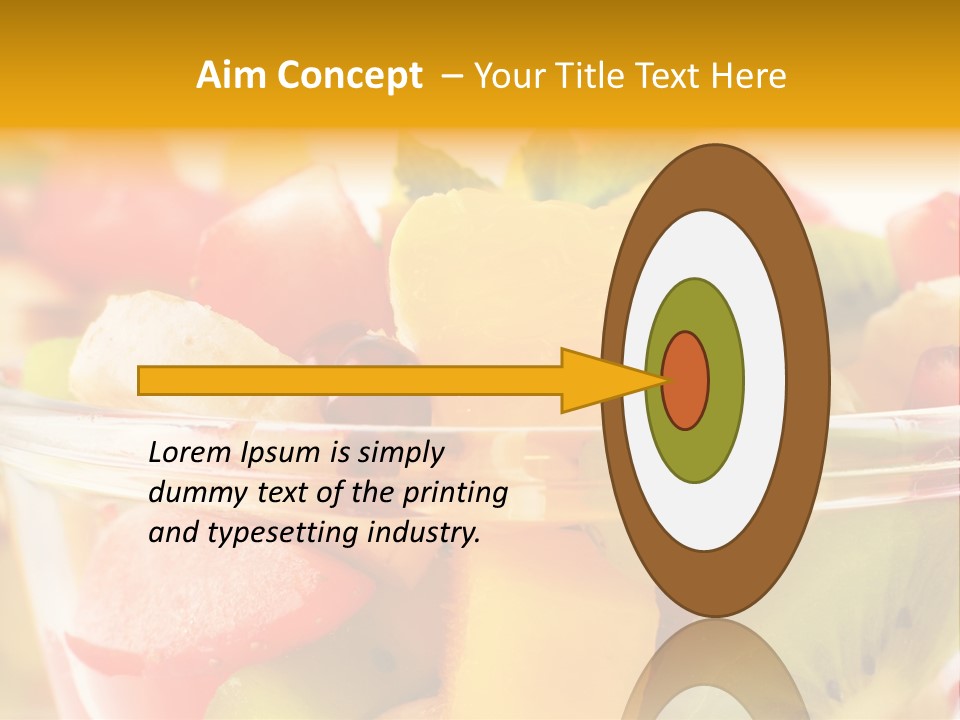 Aim Concept – Your Title Text Here

Lorem Ipsum is simply dummy text of the printing and typesetting industry.